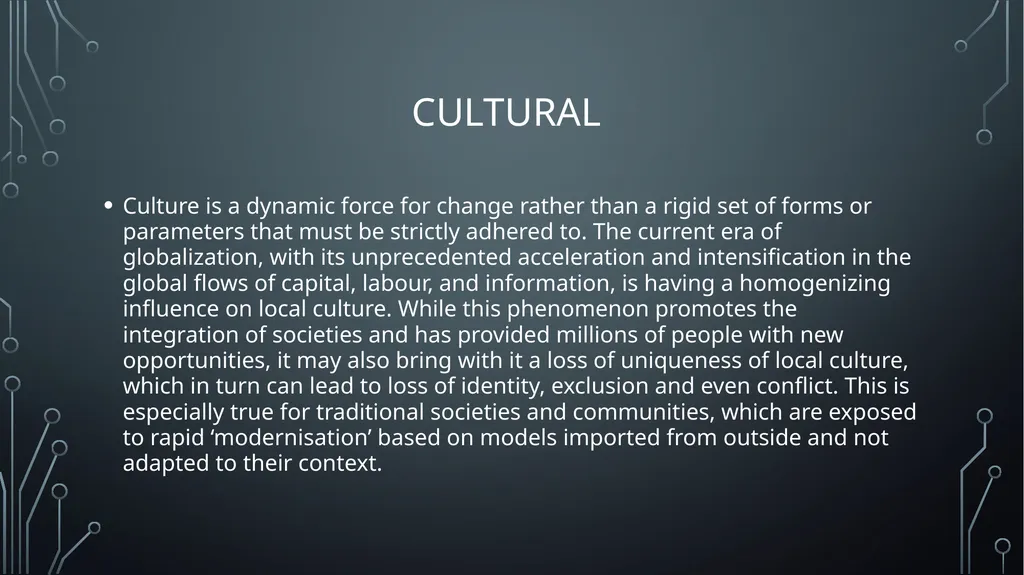 CULTURAL

• Culture is a dynamic force for change rather than a rigid set of forms or parameters that must be strictly adhered to. The current era of globalization, with its unprecedented acceleration and intensification in the global flows of capital, labour, and information, is having a homogenizing influence on local culture. While this phenomenon promotes the integration of societies and has provided millions of people with new opportunities, it may also bring with it a loss of uniqueness of local culture, which in turn can lead to loss of identity, exclusion and even conflict. This is especially true for traditional societies and communities, which are exposed to rapid ‘modernisation’ based on models imported from outside and not adapted to their context.